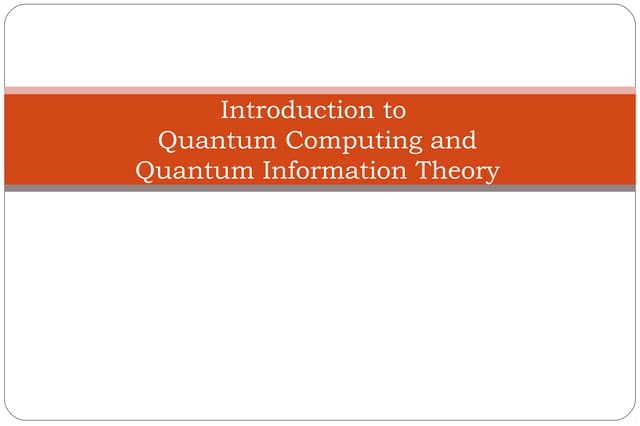 Introduction to
Quantum Computing and
Quantum Information Theory